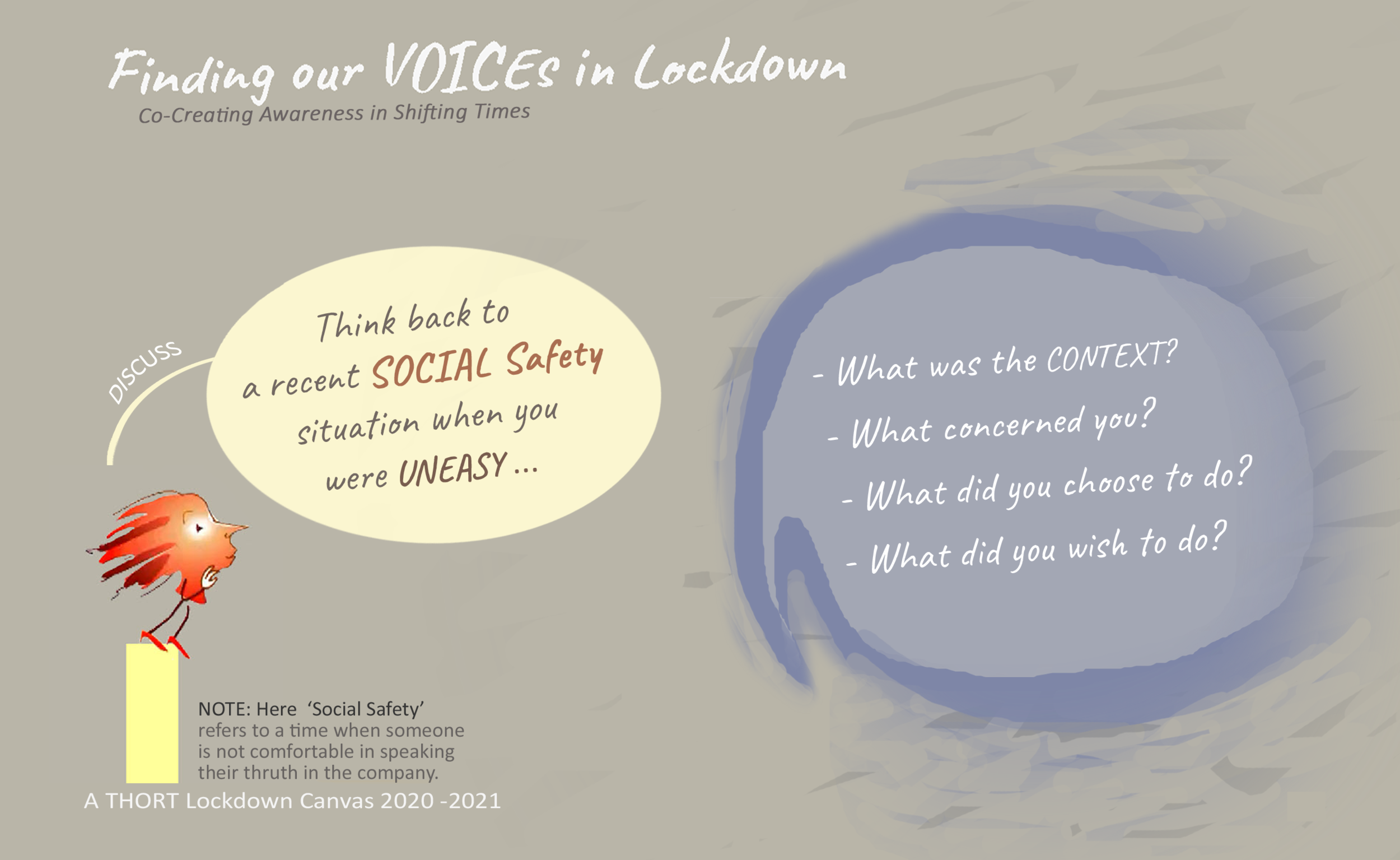 Finding our VOICEs in Lockdown
Co-Creating Awareness in Shifting Times

DISCUSS

Think back to a recent SOCIAL Safety situation when you were UNEASY ...

- What was the CONTEXT?
- What concerned you?
- What did you choose to do?
- What did you wish to do?

NOTE: Here 'Social Safety' refers to a time when someone is not comfortable in speaking their thruth in the company.

A THORT Lockdown Canvas 2020 -2021